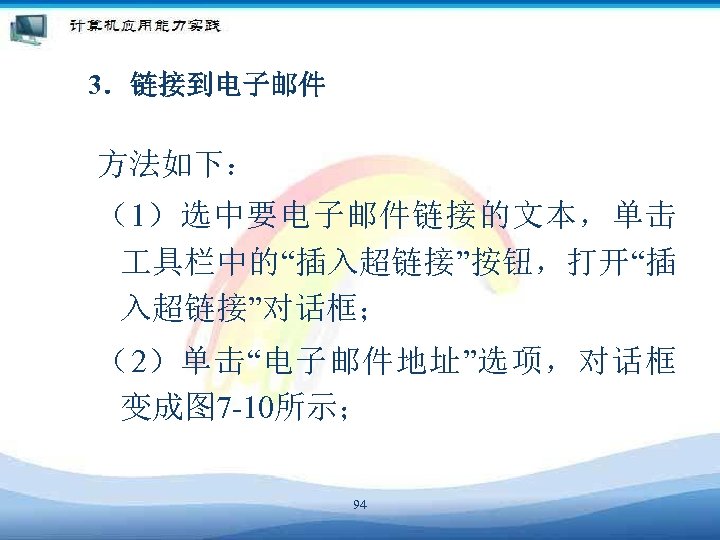 计算机应用能力实践

3．链接到电子邮件

方法如下：

（1）选中要电子邮件链接的文本，单击工具栏中的“插入超链接”按钮，打开“插入超链接”对话框；

（2）单击“电子邮件地址”选项，对话框变成图7-10所示；

94